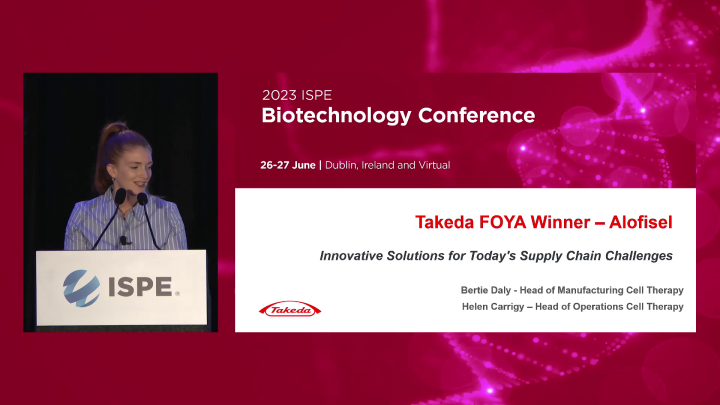 ISPE.

2023 ISPE
Biotechnology Conference

26-27 June | Dublin, Ireland and Virtual

Takeda FOYA Winner – Alofisel

Innovative Solutions for Today's Supply Chain Challenges

Bertie Daly - Head of Manufacturing Cell Therapy
Helen Carrigy – Head of Operations Cell Therapy

Takeda